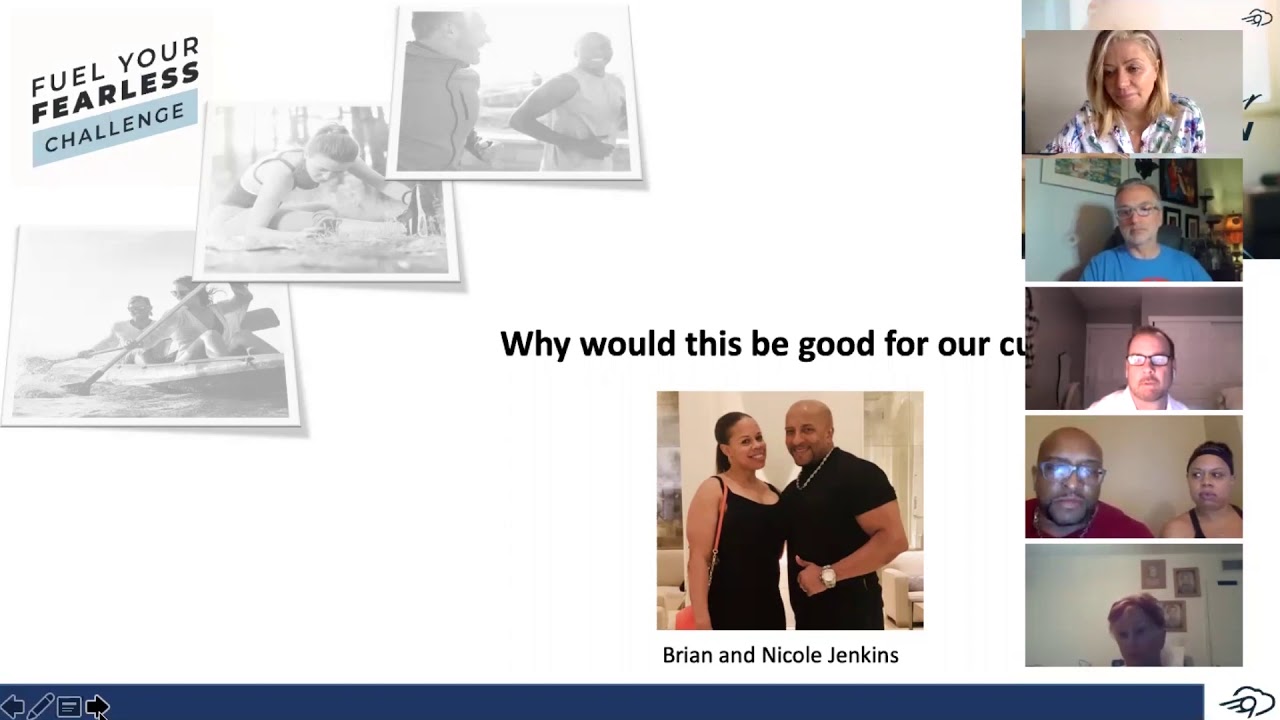 FUEL YOUR FEARLESS CHALLENGE

Why would this be good for our cu

Brian and Nicole Jenkins